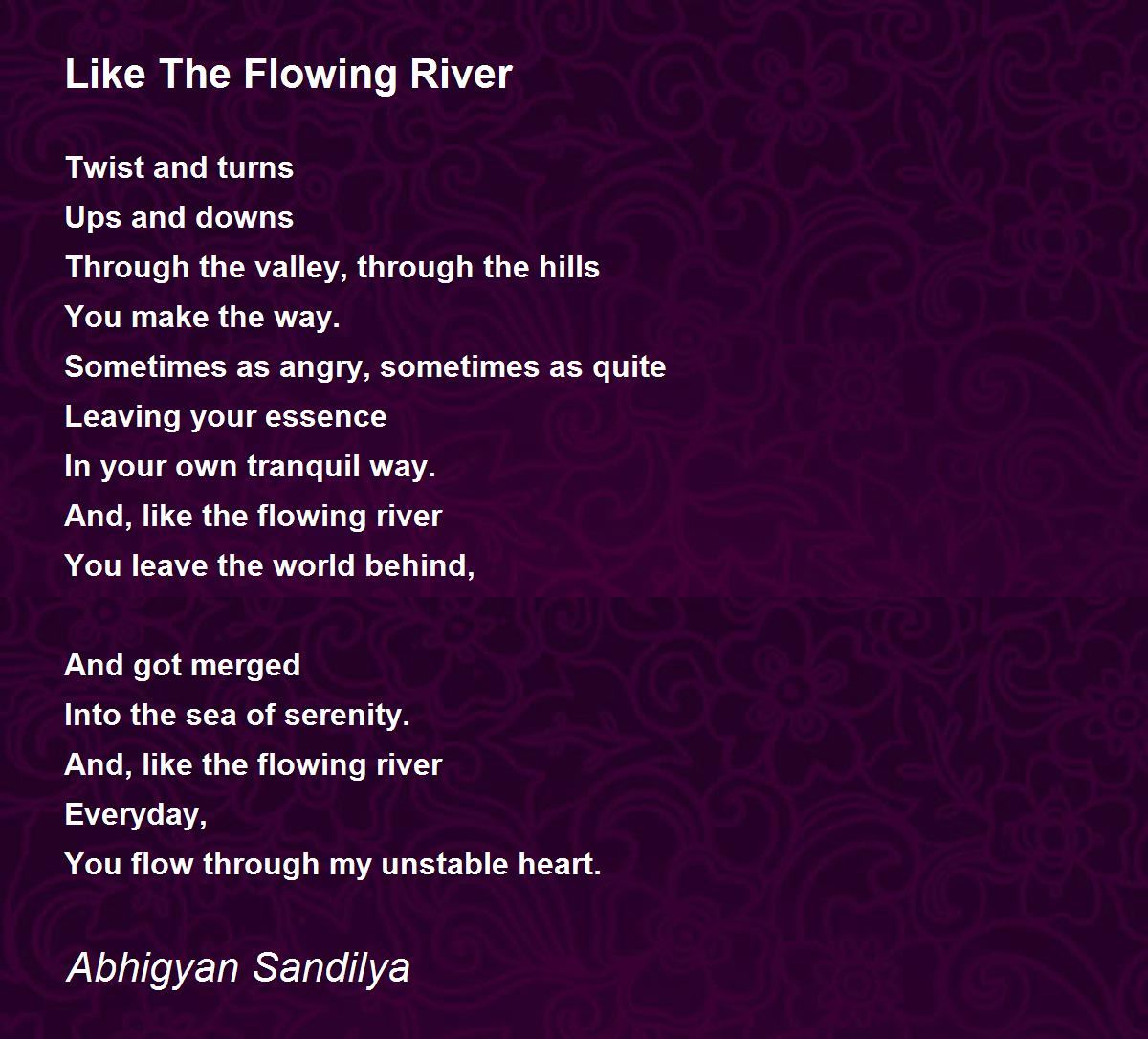 Like The Flowing River

Twist and turns
Ups and downs
Through the valley, through the hills
You make the way.
Sometimes as angry, sometimes as quite
Leaving your essence
In your own tranquil way.
And, like the flowing river
You leave the world behind,

And got merged
Into the sea of serenity.
And, like the flowing river
Everyday,
You flow through my unstable heart.

Abhigyan Sandilya